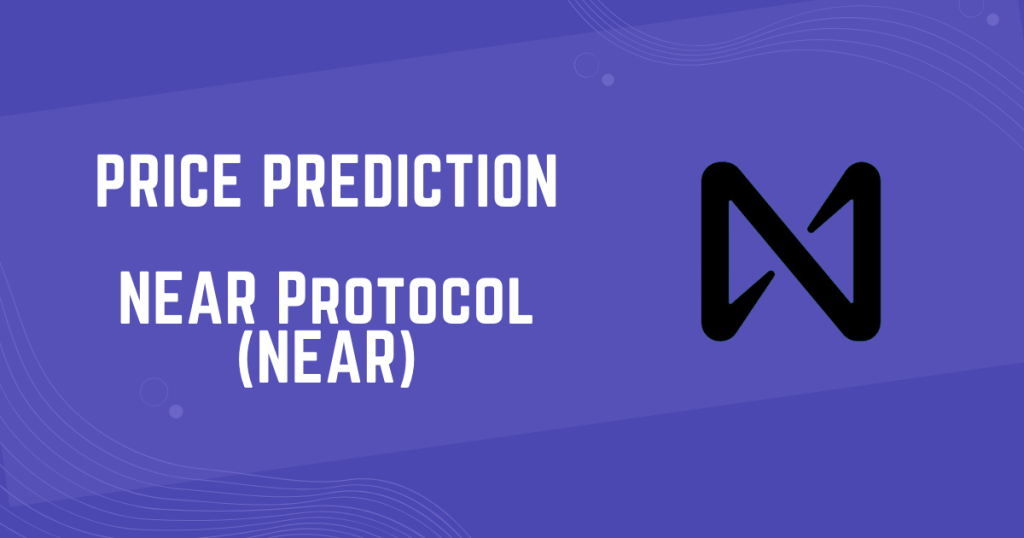 PRICE PREDICTION

NEAR Protocol (NEAR)